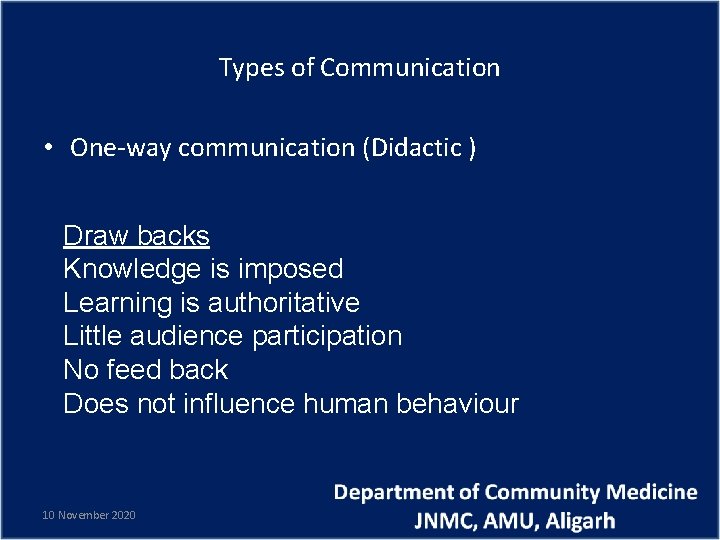 Types of Communication

• One-way communication (Didactic )

Draw backs
Knowledge is imposed
Learning is authoritative
Little audience participation
No feed back
Does not influence human behaviour

10 November 2020

Department of Community Medicine
JNMC, AMU, Aligarh